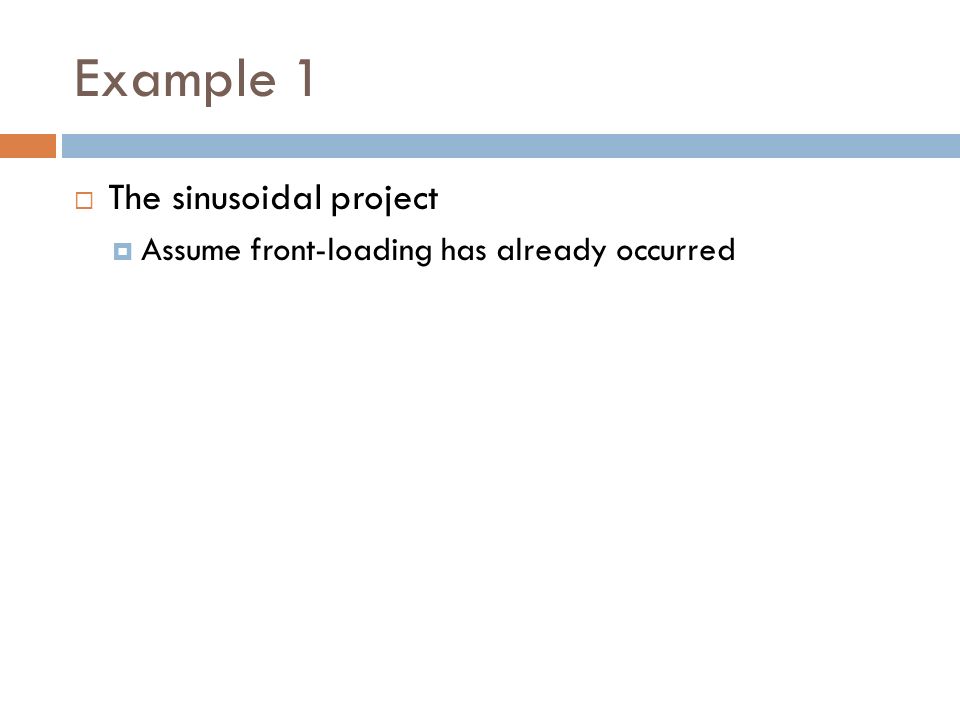 Example 1

The sinusoidal project

Assume front-loading has already occurred